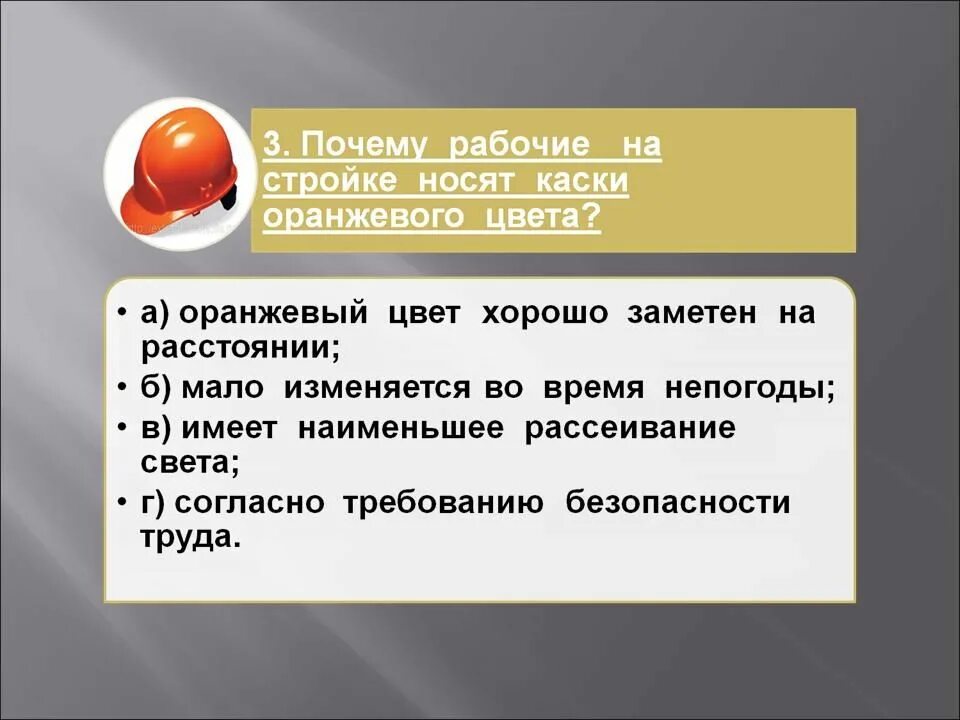 3. Почему рабочие на стройке носят каски оранжевого цвета?

• а) оранжевый цвет хорошо заметен на расстоянии;
• б) мало изменяется во время непогоды;
• в) имеет наименьшее рассеивание света;
• г) согласно требованию безопасности труда.